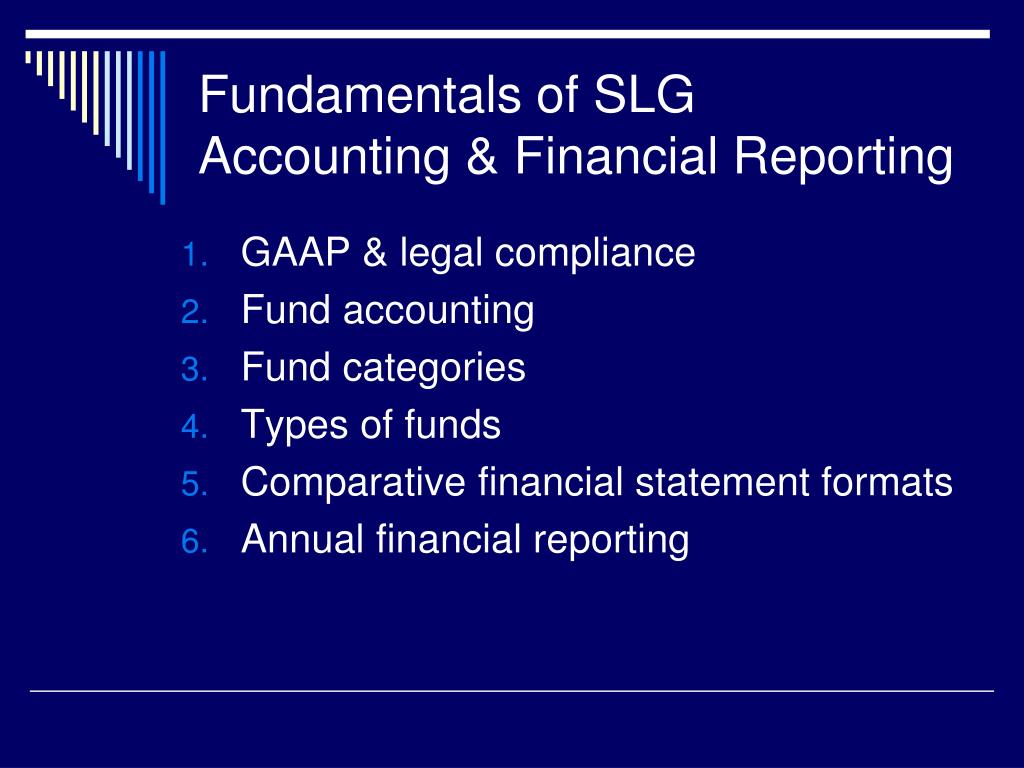 Fundamentals of SLG
Accounting & Financial Reporting

1. GAAP & legal compliance
2. Fund accounting
3. Fund categories
4. Types of funds
5. Comparative financial statement formats
6. Annual financial reporting